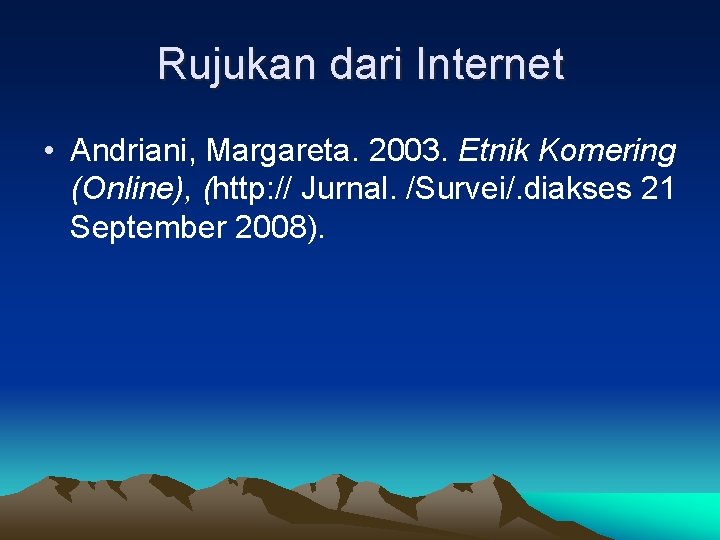 Rujukan dari Internet

• Andriani, Margareta. 2003. Etnik Komering (Online), (http:// Jurnal. /Survei/.diakses 21 September 2008).